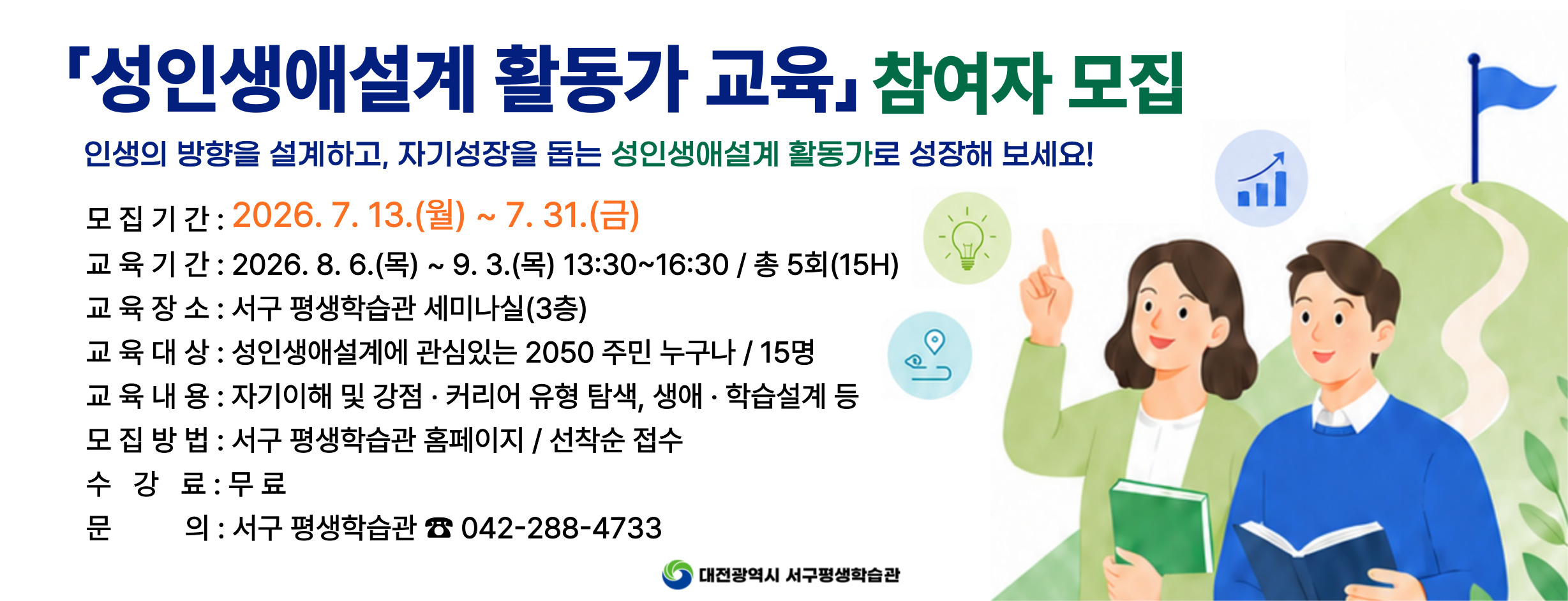 「성인생애설계 활동가 교육」 참여자 모집

인생의 방향을 설계하고, 자기성장을 돕는 성인생애설계 활동가로 성장해 보세요!

모 집 기 간 : 2026. 7. 13.(월) ~ 7. 31.(금)
교 육 기 간 : 2026. 8. 6.(목) ~ 9. 3.(목) 13:30~16:30 / 총 5회(15H)
교 육 장 소 : 서구 평생학습관 세미나실(3층)
교 육 대 상 : 성인생애설계에 관심있는 2050 주민 누구나 / 15명
교 육 내 용 : 자기이해 및 강점 · 커리어 유형 탐색, 생애 · 학습설계 등
모 집 방 법 : 서구 평생학습관 홈페이지 / 선착순 접수
수 강 료 : 무 료
문 의 : 서구 평생학습관 ☎ 042-288-4733

대전광역시 서구평생학습관